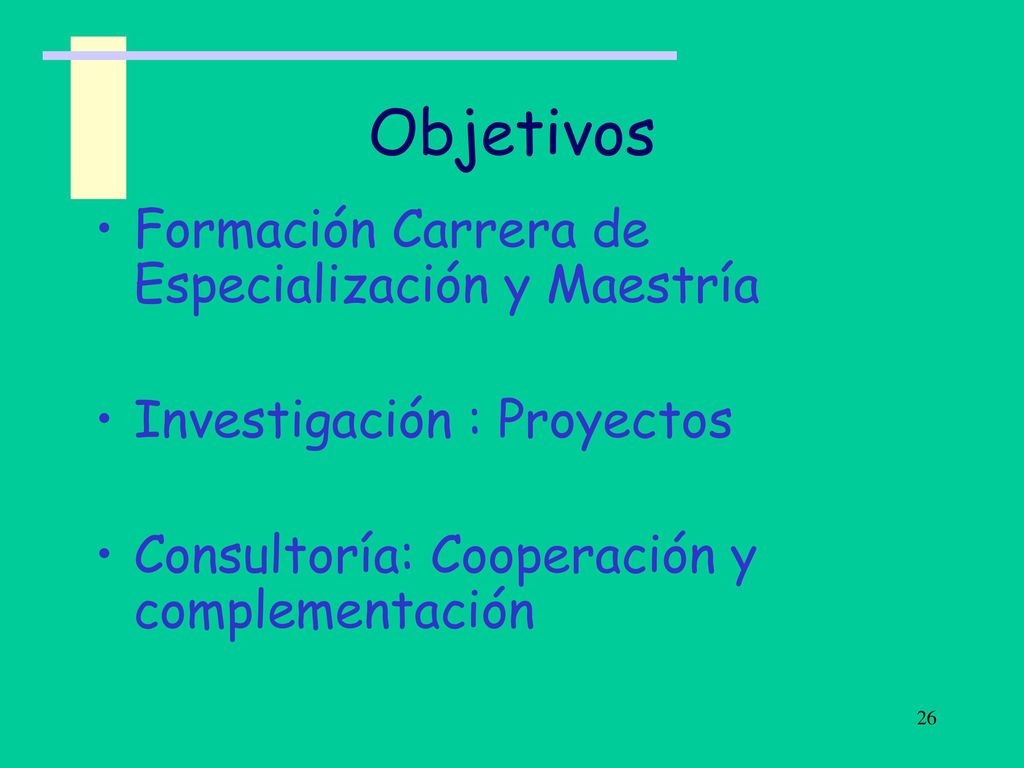 Objetivos

• Formación Carrera de Especialización y Maestría

• Investigación : Proyectos

• Consultoría: Cooperación y complementación

26